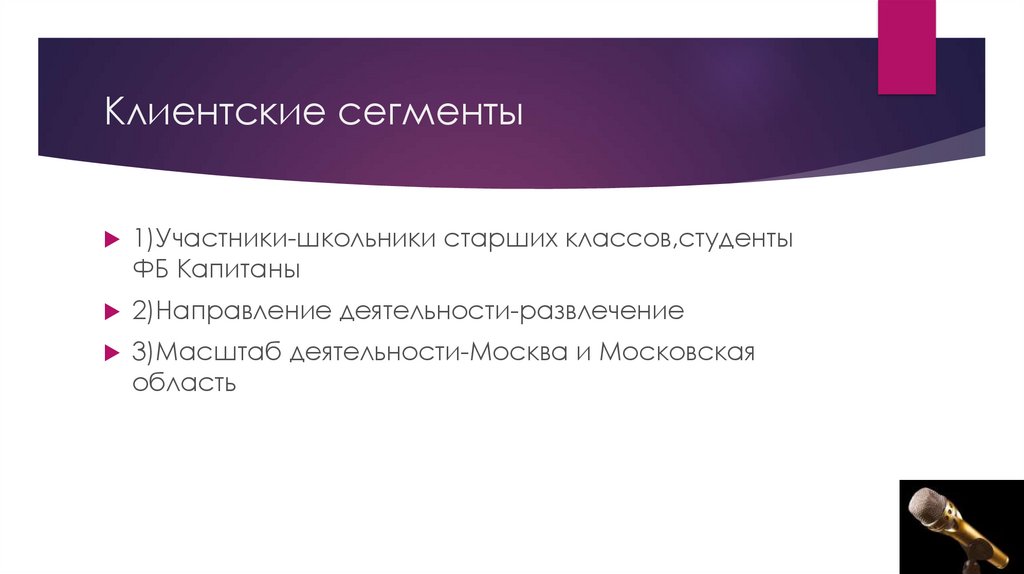 Клиентские сегменты

1)Участники-школьники старших классов,студенты ФБ Капитаны

2)Направление деятельности-развлечение

3)Масштаб деятельности-Москва и Московская область